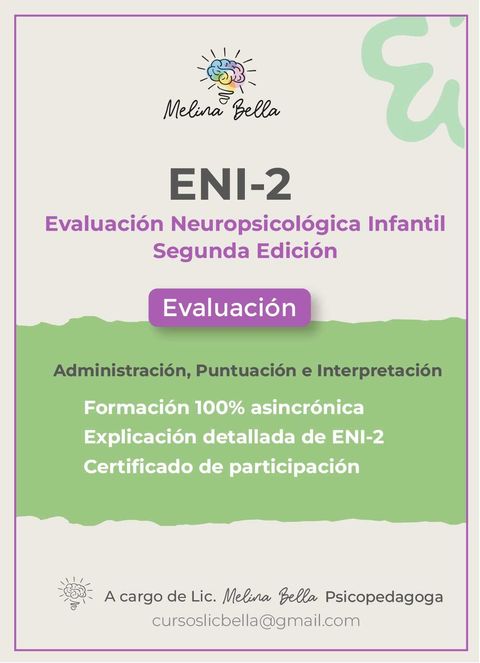 Melina Bella

ENI-2

Evaluación Neuropsicológica Infantil
Segunda Edición

Evaluación

Administración, Puntuación e Interpretación

Formación 100% asincrónica
Explicación detallada de ENI-2
Certificado de participación

A cargo de Lic. Melina Bella Psicopedagoga
cursoslicbella@gmail.com